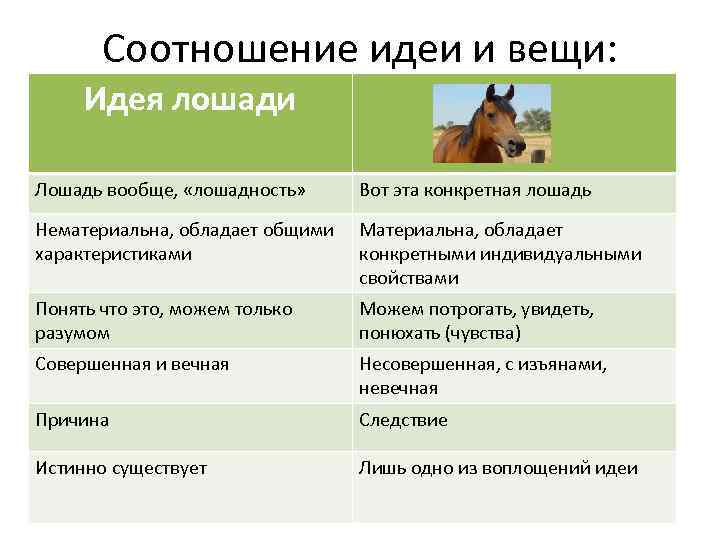 Соотношение идеи и вещи:

| Идея лошади | |
|---|---|
| Лошадь вообще, «лошадность» | Вот эта конкретная лошадь |
| Нематериальна, обладает общими характеристиками | Материальна, обладает конкретными индивидуальными свойствами |
| Понять что это, можем только разумом | Можем потрогать, увидеть, понюхать (чувства) |
| Совершенная и вечная | Несовершенная, с изъянами, невечная |
| Причина | Следствие |
| Истинно существует | Лишь одно из воплощений идеи |